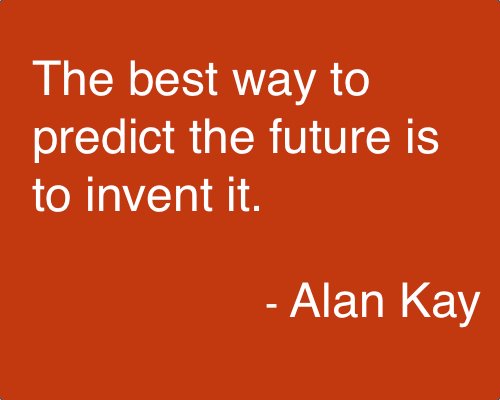 The best way to predict the future is to invent it.

- Alan Kay